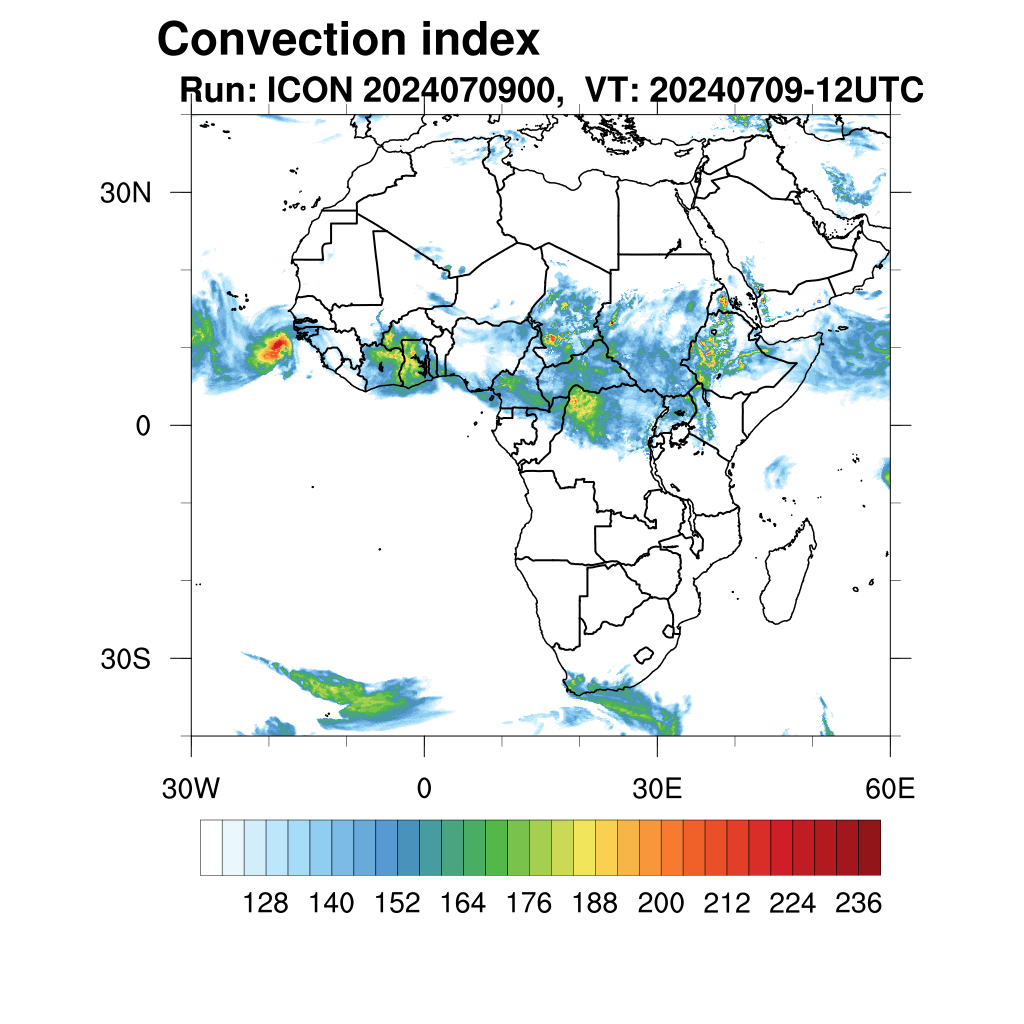 Convection index
Run: ICON 2024070900, VT: 20240709-12UTC

30N
0
30S

30W
0
30E
60E

128 140 152 164 176 188 200 212 224 236